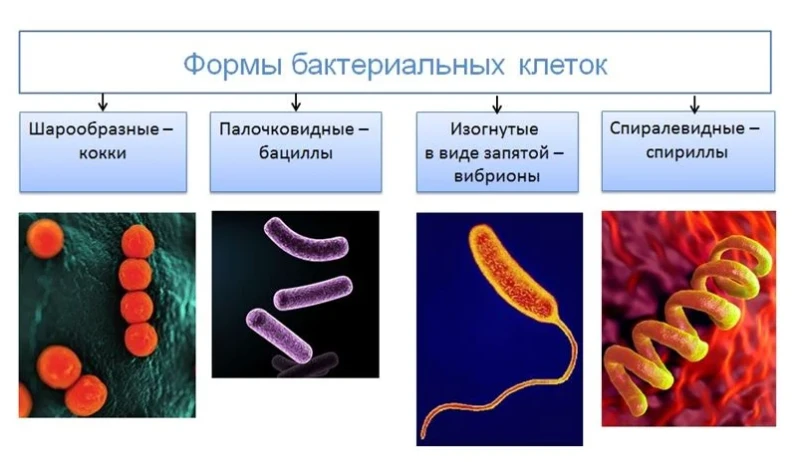 Формы бактериальных клеток

Шарообразные – кокки

Палочковидные – бациллы

Изогнутые в виде запятой – вибрионы

Спиралевидные – спириллы